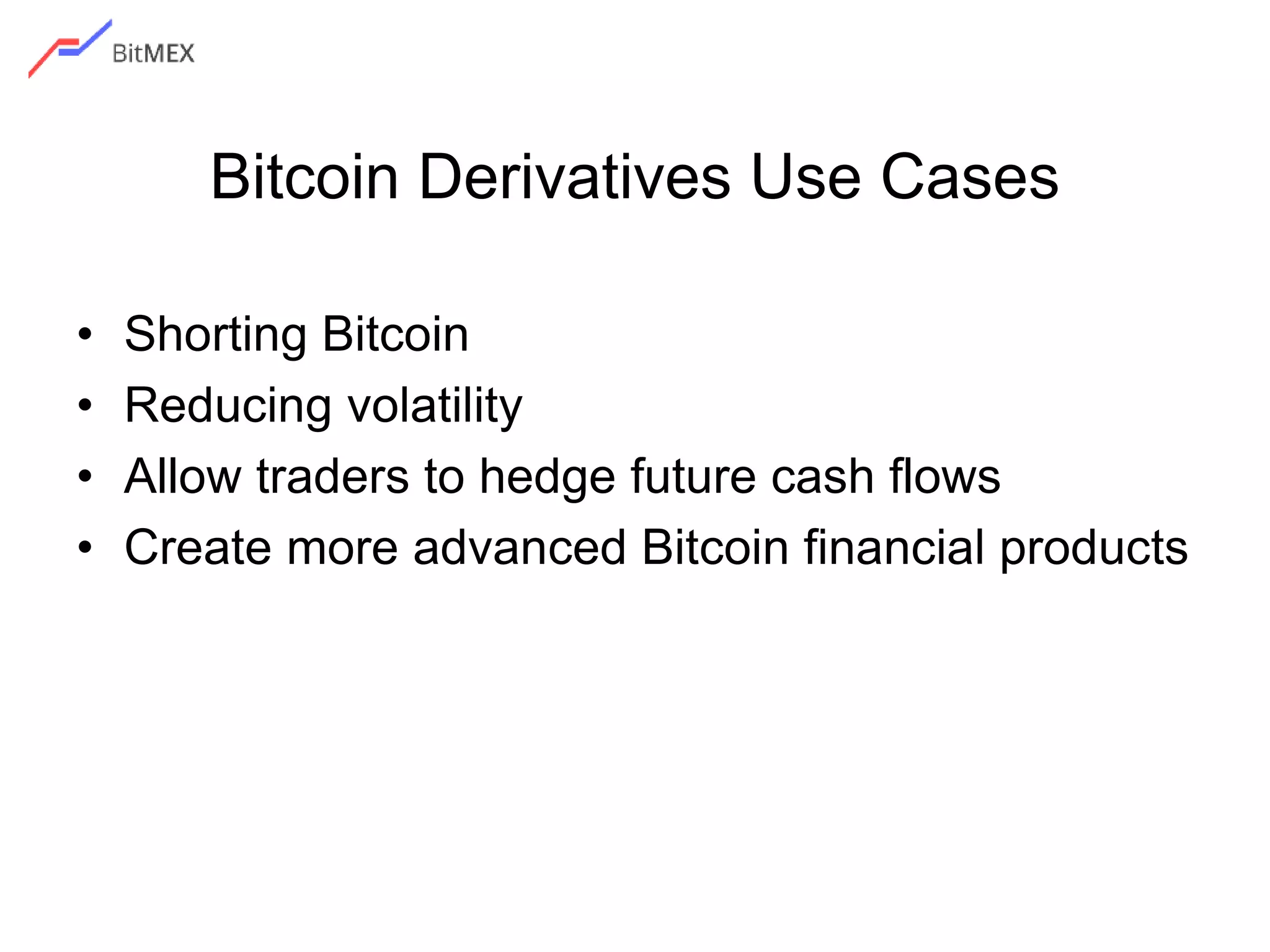 BitMEX

Bitcoin Derivatives Use Cases

• Shorting Bitcoin
• Reducing volatility
• Allow traders to hedge future cash flows
• Create more advanced Bitcoin financial products